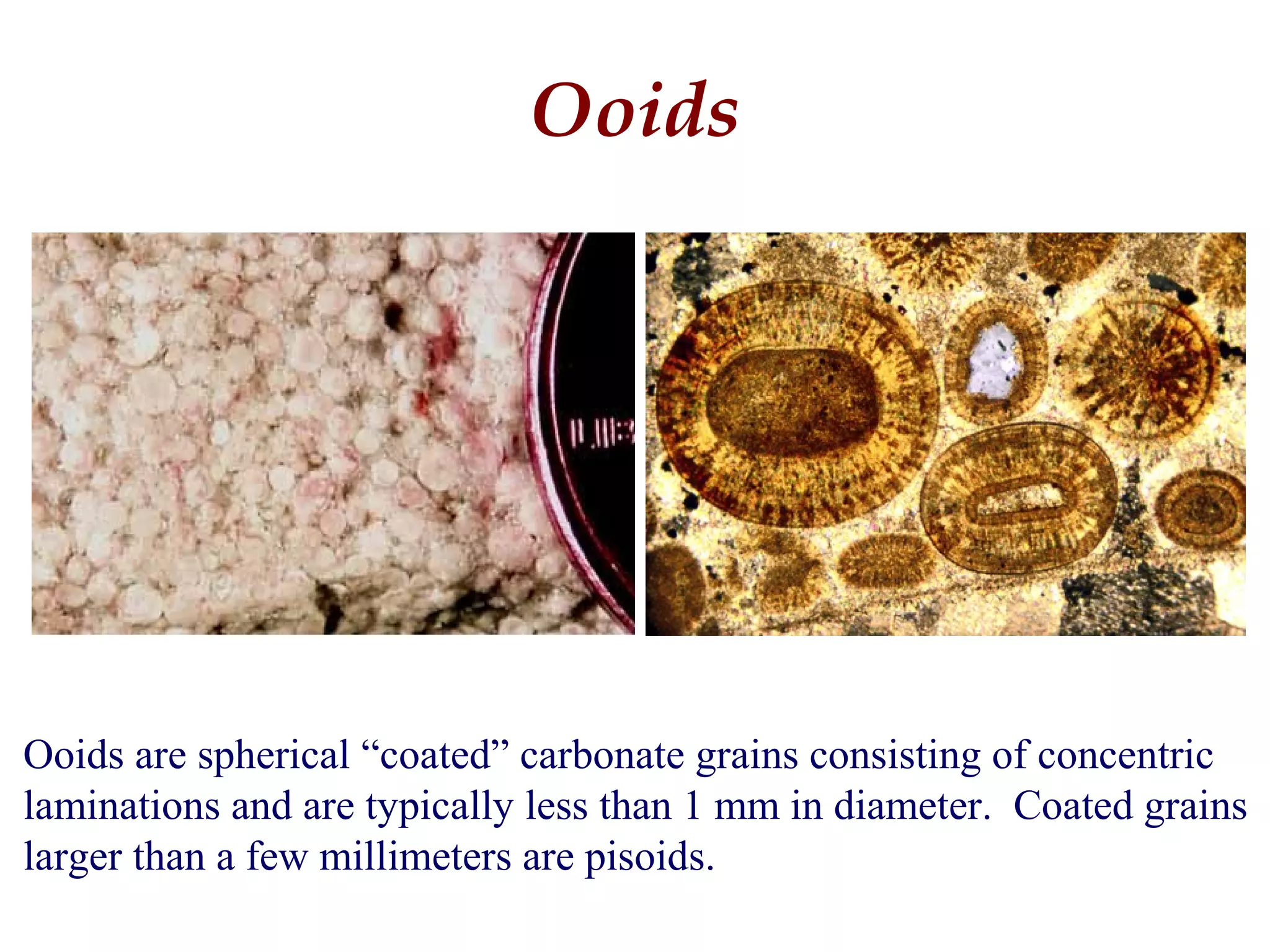 Ooids

Ooids are spherical “coated” carbonate grains consisting of concentric laminations and are typically less than 1 mm in diameter.  Coated grains larger than a few millimeters are pisoids.